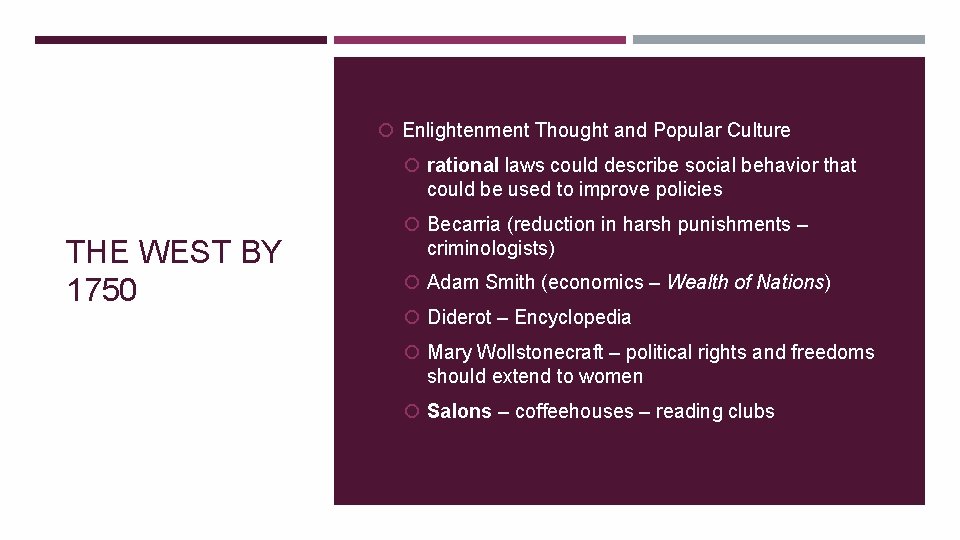 THE WEST BY 1750

Enlightenment Thought and Popular Culture

rational laws could describe social behavior that could be used to improve policies

Becarria (reduction in harsh punishments – criminologists)

Adam Smith (economics – Wealth of Nations)

Diderot – Encyclopedia

Mary Wollstonecraft – political rights and freedoms should extend to women

Salons – coffeehouses – reading clubs